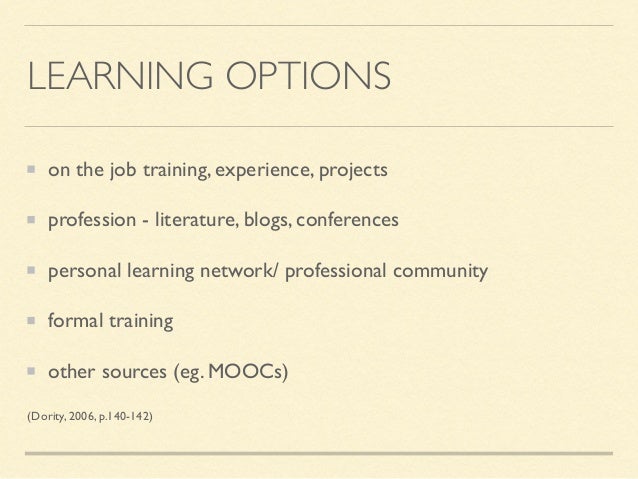 LEARNING OPTIONS

- on the job training, experience, projects
- profession - literature, blogs, conferences
- personal learning network/ professional community
- formal training
- other sources (eg. MOOCs)

(Dority, 2006, p.140-142)